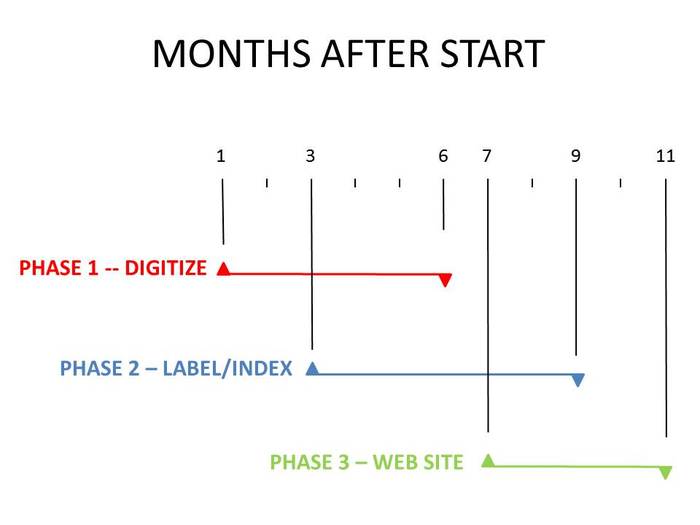 MONTHS AFTER START

1 3 6 7 9 11

PHASE 1 -- DIGITIZE

PHASE 2 – LABEL/INDEX

PHASE 3 – WEB SITE